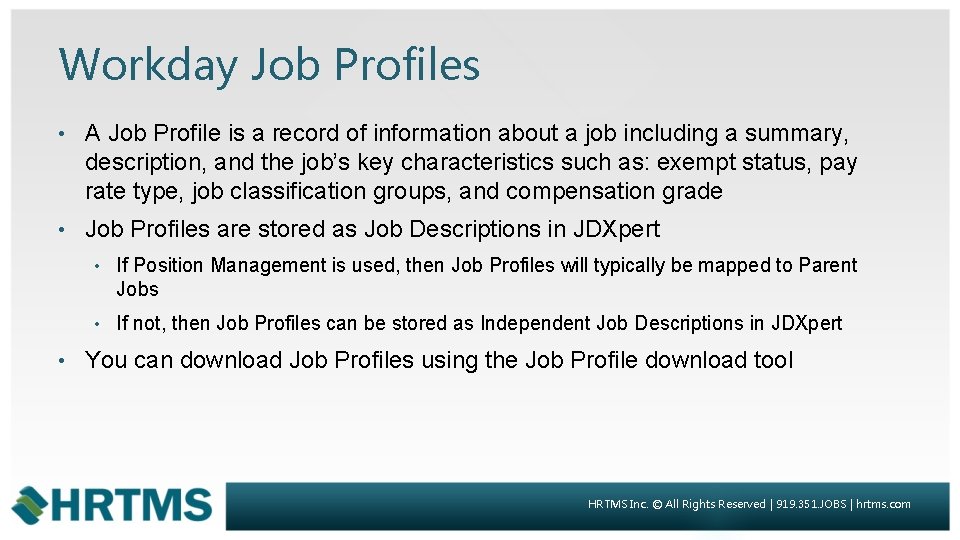 Workday Job Profiles

• A Job Profile is a record of information about a job including a summary, description, and the job's key characteristics such as: exempt status, pay rate type, job classification groups, and compensation grade

• Job Profiles are stored as Job Descriptions in JDXpert

• If Position Management is used, then Job Profiles will typically be mapped to Parent Jobs

• If not, then Job Profiles can be stored as Independent Job Descriptions in JDXpert

• You can download Job Profiles using the Job Profile download tool

HRTMS

HRTMS Inc. © All Rights Reserved | 919.351.JOBS | hrtms.com